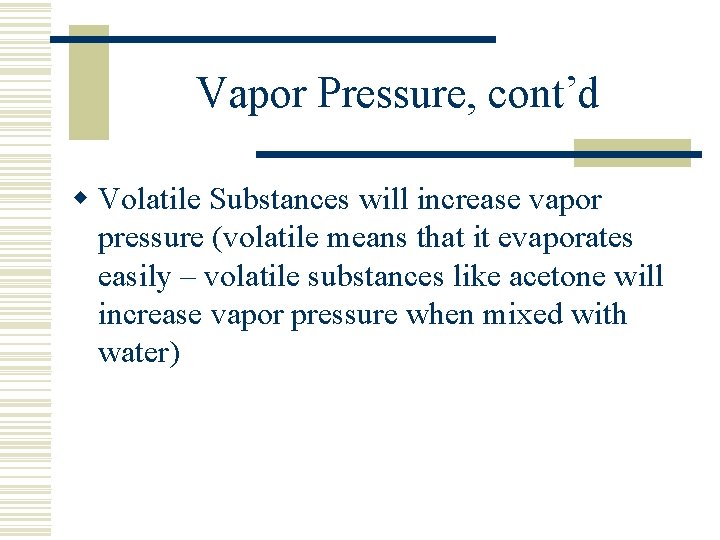 Vapor Pressure, cont’d

Volatile Substances will increase vapor pressure (volatile means that it evaporates easily – volatile substances like acetone will increase vapor pressure when mixed with water)